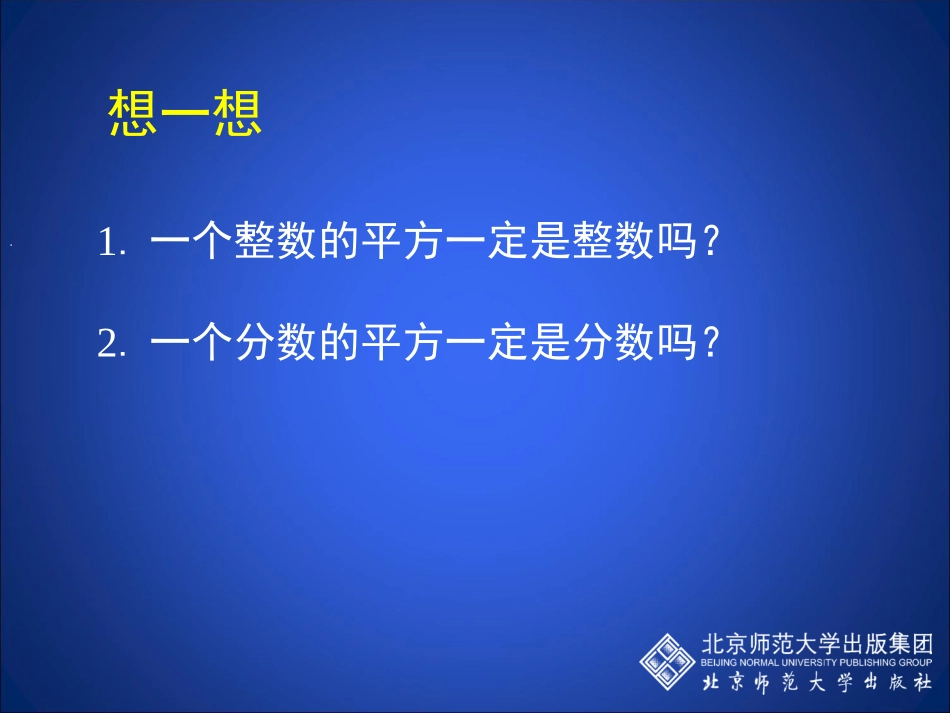 想一想

1. 一个整数的平方一定是整数吗？

2. 一个分数的平方一定是分数吗？

北京师范大学出版集团
BEIJING NORMAL UNIVERSITY PUBLISHING GROUP
北京师范大学出版社